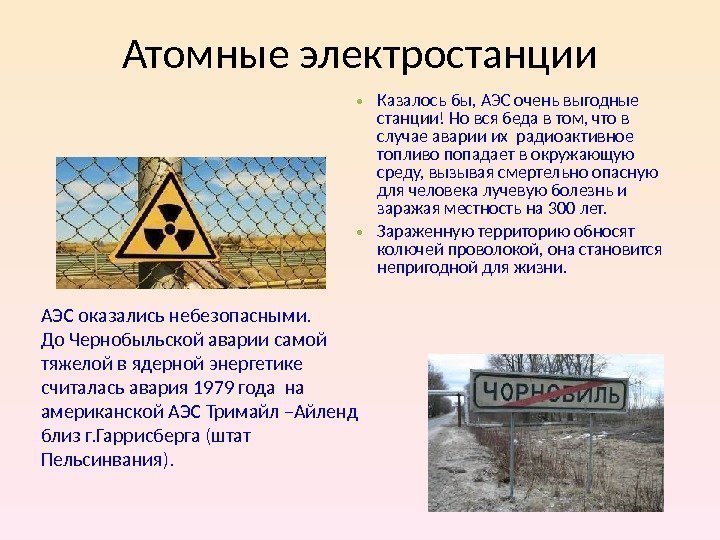 Атомные электростанции

- Казалось бы, АЭС очень выгодные станции! Но вся беда в том, что в случае аварии их радиоактивное топливо попадает в окружающую среду, вызывая смертельно опасную для человека лучевую болезнь и заражая местность на 300 лет.
- Зараженную территорию обносят колючей проволокой, она становится непригодной для жизни.

АЭС оказались небезопасными. До Чернобыльской аварии самой тяжелой в ядерной энергетике считалась авария 1979 года на американской АЭС Тримайл –Айленд близ г.Гаррисберга (штат Пельсинвания).

ЧОРНОБИЛЬ